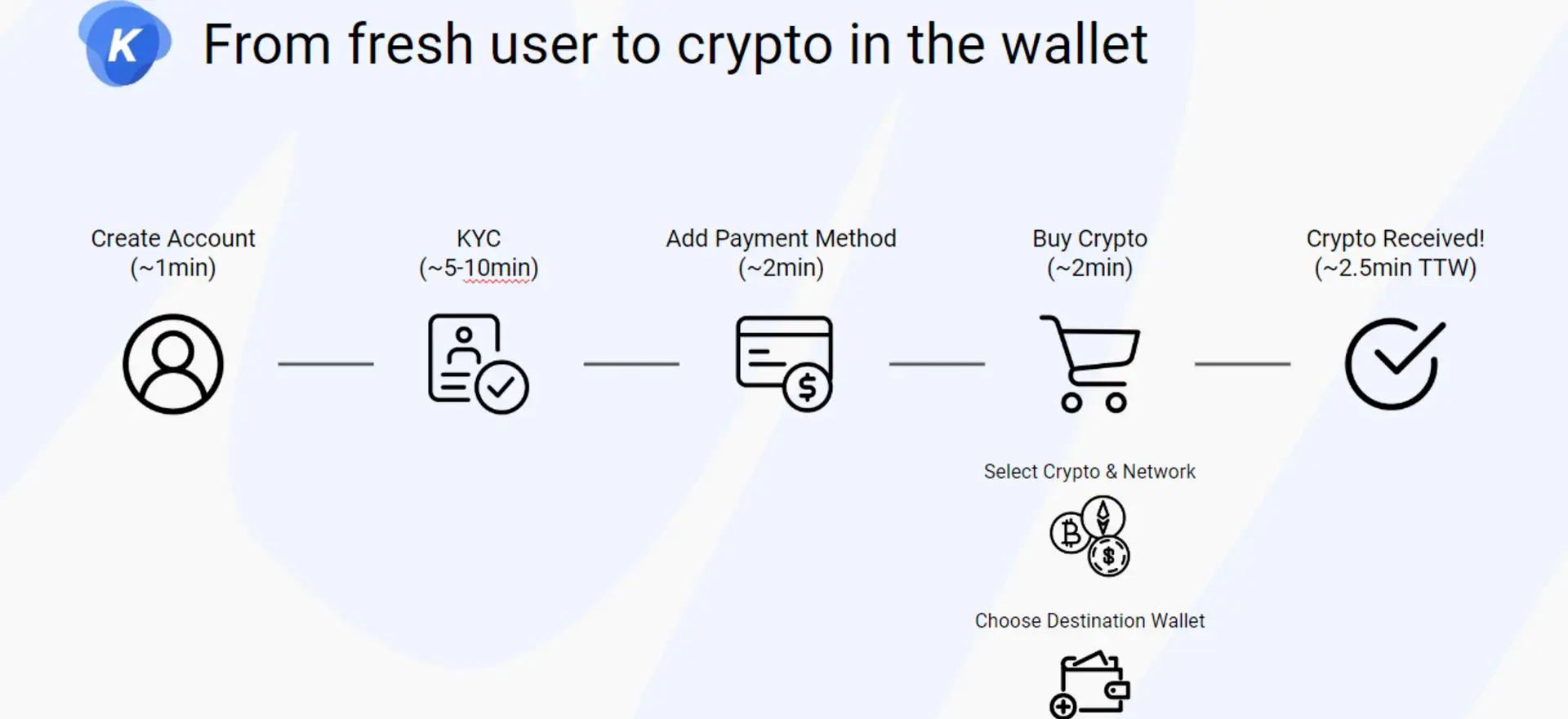 K

From fresh user to crypto in the wallet

Create Account
(~1min)

KYC
(~5-10min)

Add Payment Method
(~2min)

Buy Crypto
(~2min)

Crypto Received!
(~2.5min TTW)

Select Crypto & Network

Choose Destination Wallet